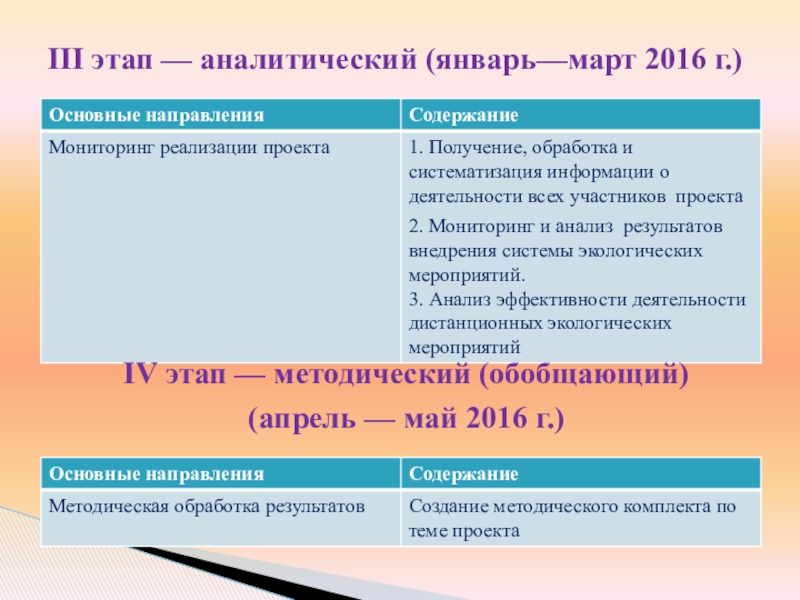 III этап — аналитический (январь—март 2016 г.)

| Основные направления | Содержание |
|---|---|
| Мониторинг реализации проекта | 1. Получение, обработка и систематизация информации о деятельности всех участников проекта 2. Мониторинг и анализ результатов внедрения системы экологических мероприятий. 3. Анализ эффективности деятельности дистанционных экологических мероприятий |

IV этап — методический (обобщающий) (апрель — май 2016 г.)

| Основные направления | Содержание |
|---|---|
| Методическая обработка результатов | Создание методического комплекта по теме проекта |